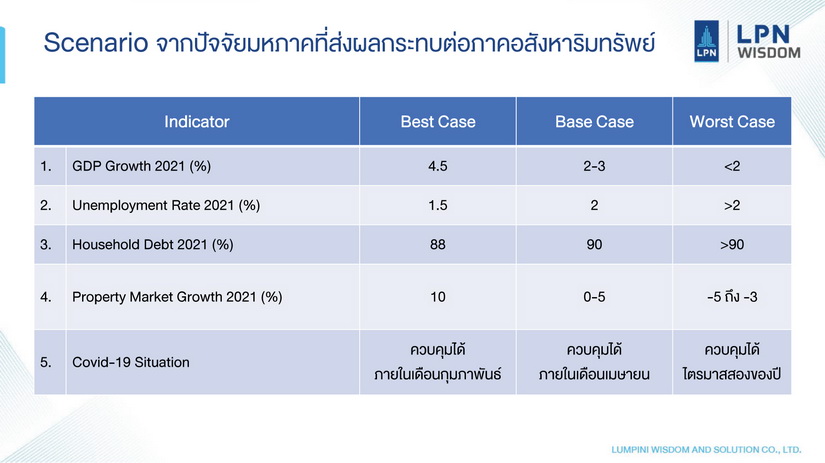 Scenario จากปัจจัยมหภาคที่ส่งผลกระทบต่อภาคอสังหาริมทรัพย์

LPN
LPN
WISDOM

| | Indicator | Best Case | Base Case | Worst Case |
|---|---|---|---|---|
| 1. | GDP Growth 2021 (%) | 4.5 | 2-3 | <2 |
| 2. | Unemployment Rate 2021 (%) | 1.5 | 2 | >2 |
| 3. | Household Debt 2021 (%) | 88 | 90 | >90 |
| 4. | Property Market Growth 2021 (%) | 10 | 0-5 | -5 ถึง -3 |
| 5. | Covid-19 Situation | ควบคุมได้ ภายในเดือนกุมภาพันธ์ | ควบคุมได้ ภายในเดือนเมษายน | ควบคุมได้ ไตรมาสสองของปี |

LUMPINI WISDOM AND SOLUTION CO., LTD.